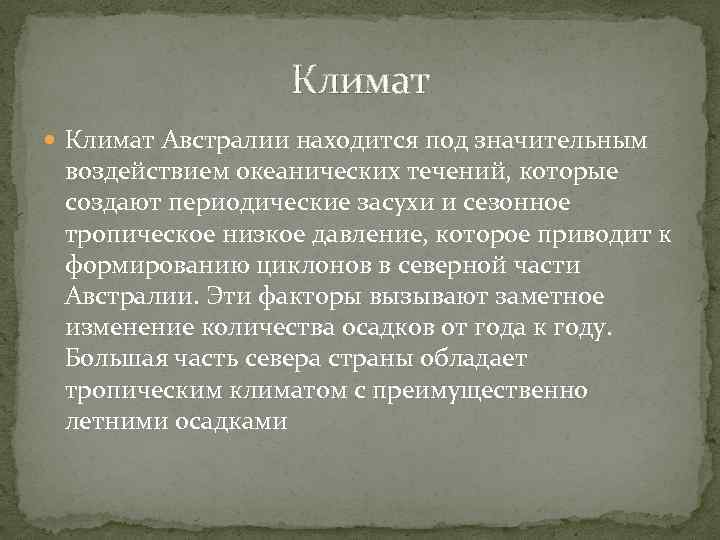 Климат

Климат Австралии находится под значительным воздействием океанических течений, которые создают периодические засухи и сезонное тропическое низкое давление, которое приводит к формированию циклонов в северной части Австралии. Эти факторы вызывают заметное изменение количества осадков от года к году. Большая часть севера страны обладает тропическим климатом с преимущественно летними осадками